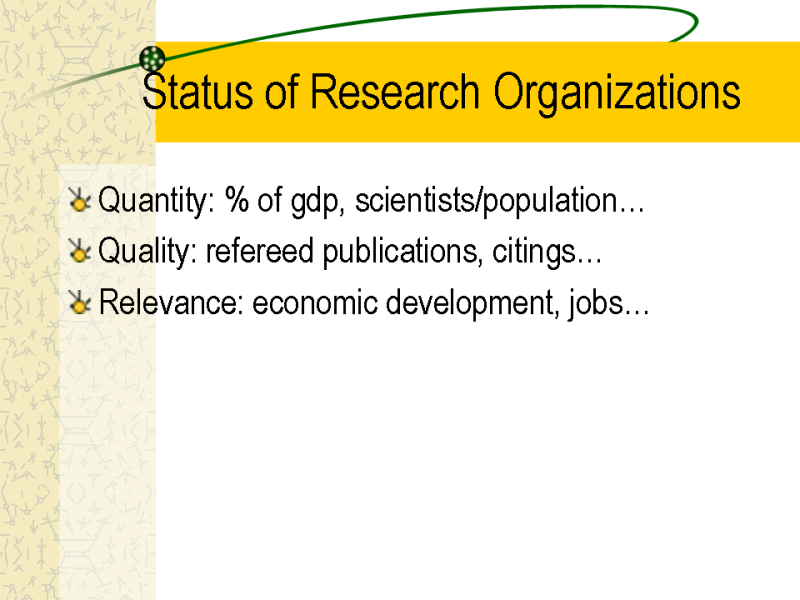 Status of Research Organizations

Quantity: % of gdp, scientists/population…

Quality: refereed publications, citings…

Relevance: economic development, jobs…